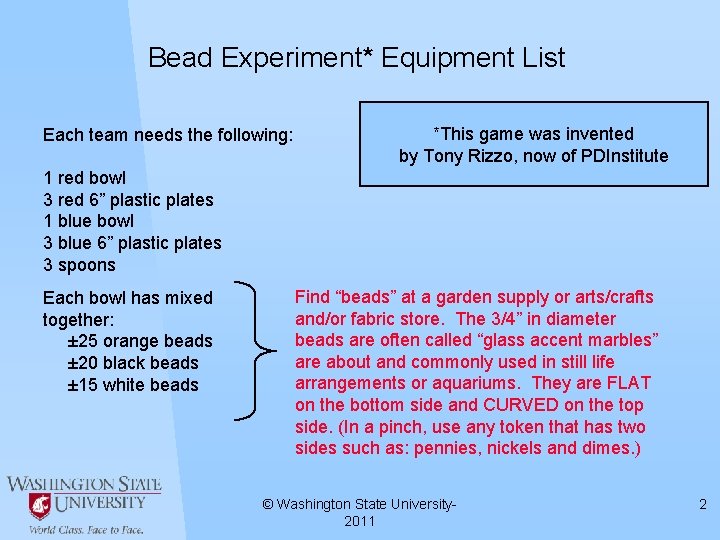 Bead Experiment* Equipment List

Each team needs the following:

1 red bowl
3 red 6” plastic plates
1 blue bowl
3 blue 6” plastic plates
3 spoons

*This game was invented by Tony Rizzo, now of PDInstitute

Each bowl has mixed together:
±25 orange beads
±20 black beads
±15 white beads

Find “beads” at a garden supply or arts/crafts and/or fabric store. The 3/4” in diameter beads are often called “glass accent marbles” are about and commonly used in still life arrangements or aquariums. They are FLAT on the bottom side and CURVED on the top side. (In a pinch, use any token that has two sides such as: pennies, nickels and dimes.)

WASHINGTON STATE UNIVERSITY
World Class. Face to Face.

© Washington State University-2011

2